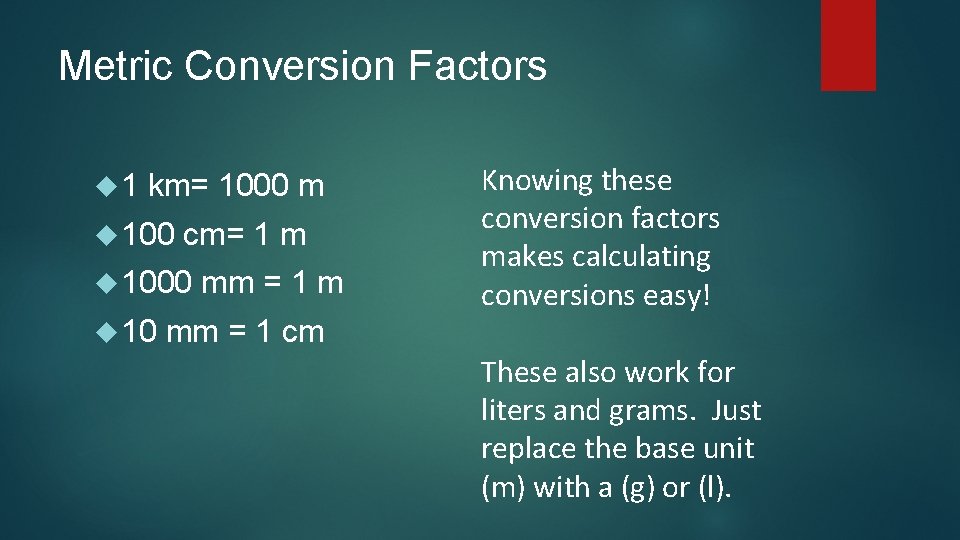 Metric Conversion Factors

1 km= 1000 m
100 cm= 1 m
1000 mm = 1 m
10 mm = 1 cm

Knowing these conversion factors makes calculating conversions easy!

These also work for liters and grams. Just replace the base unit (m) with a (g) or (l).